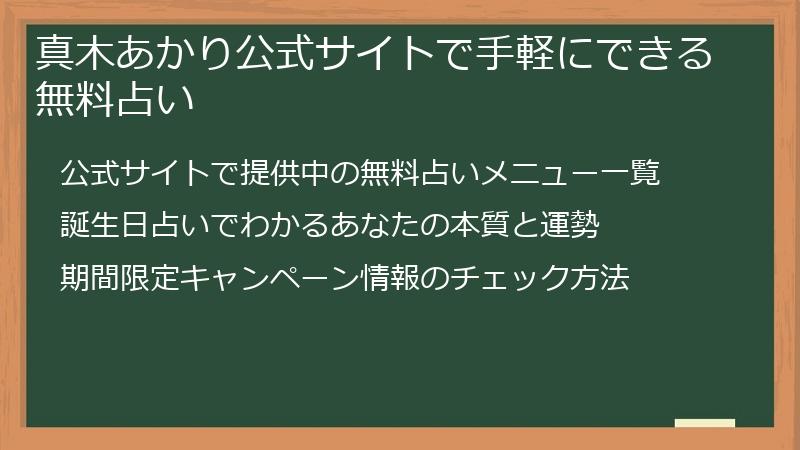 真木あかり公式サイトで手軽にできる無料占い

公式サイトで提供中の無料占いメニュー一覧

誕生日占いでわかるあなたの本質と運勢

期間限定キャンペーン情報のチェック方法